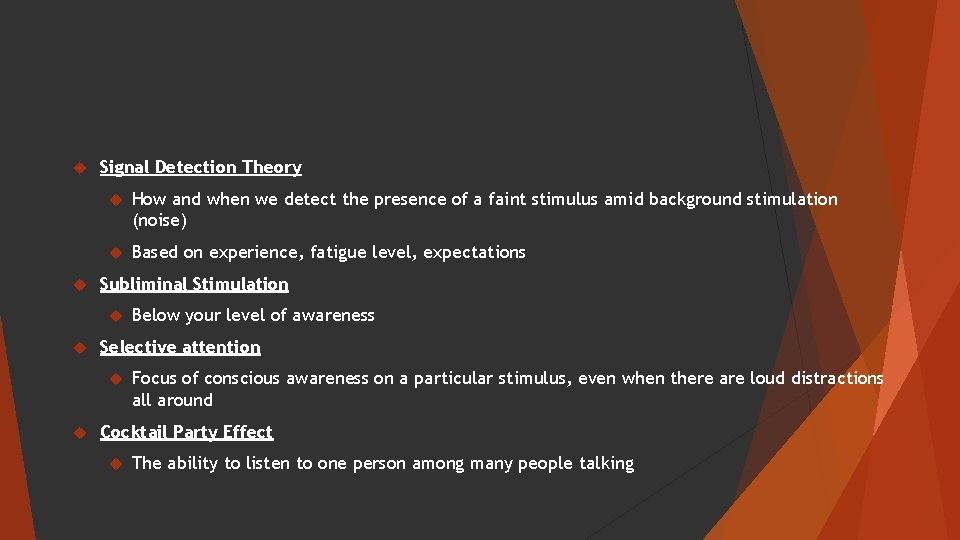 Signal Detection Theory

How and when we detect the presence of a faint stimulus amid background stimulation (noise)

Based on experience, fatigue level, expectations

Subliminal Stimulation

Below your level of awareness

Selective attention

Focus of conscious awareness on a particular stimulus, even when there are loud distractions all around

Cocktail Party Effect

The ability to listen to one person among many people talking